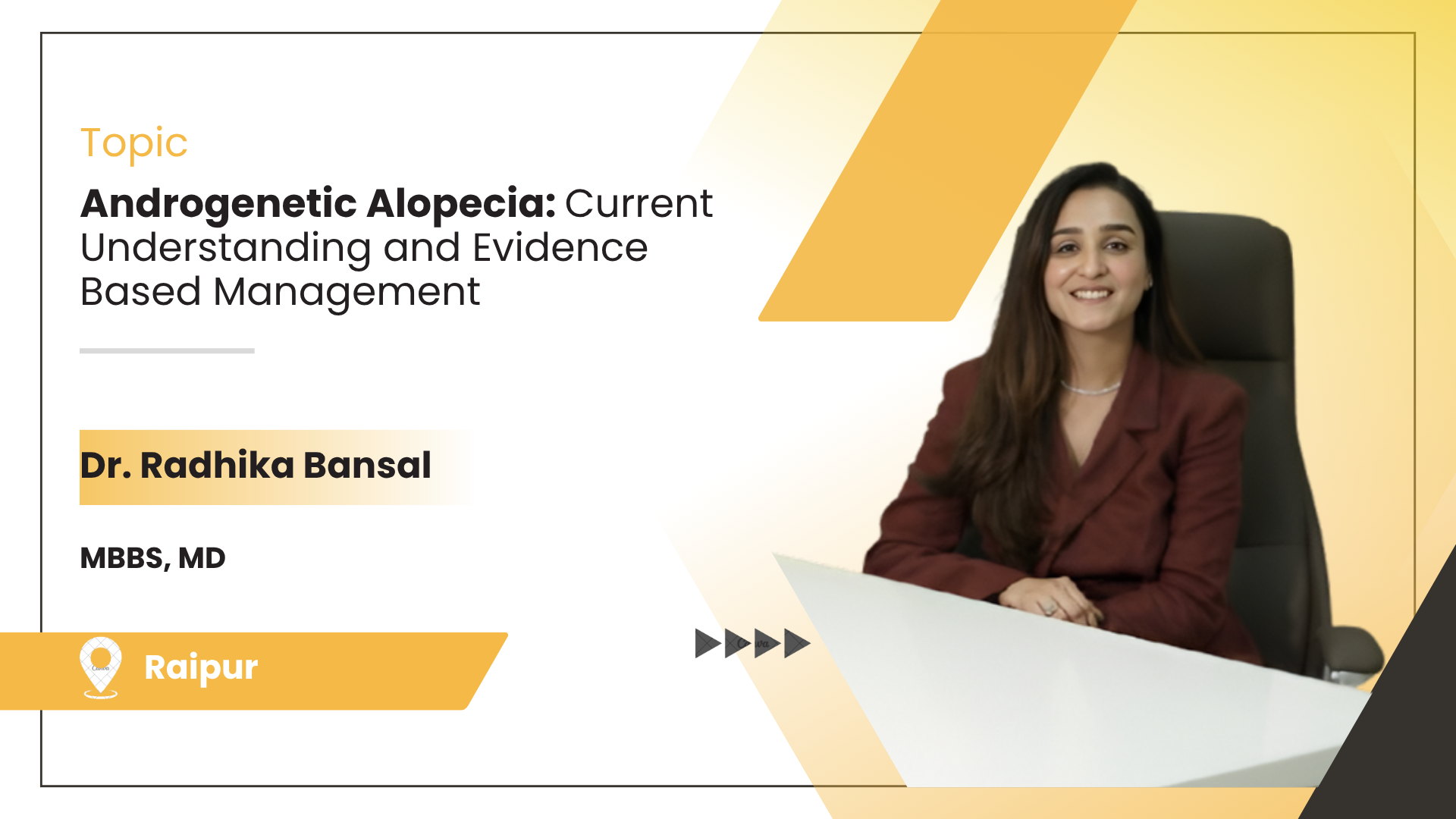 Topic

Androgenetic Alopecia: Current Understanding and Evidence Based Management

Dr. Radhika Bansal

MBBS, MD

Raipur